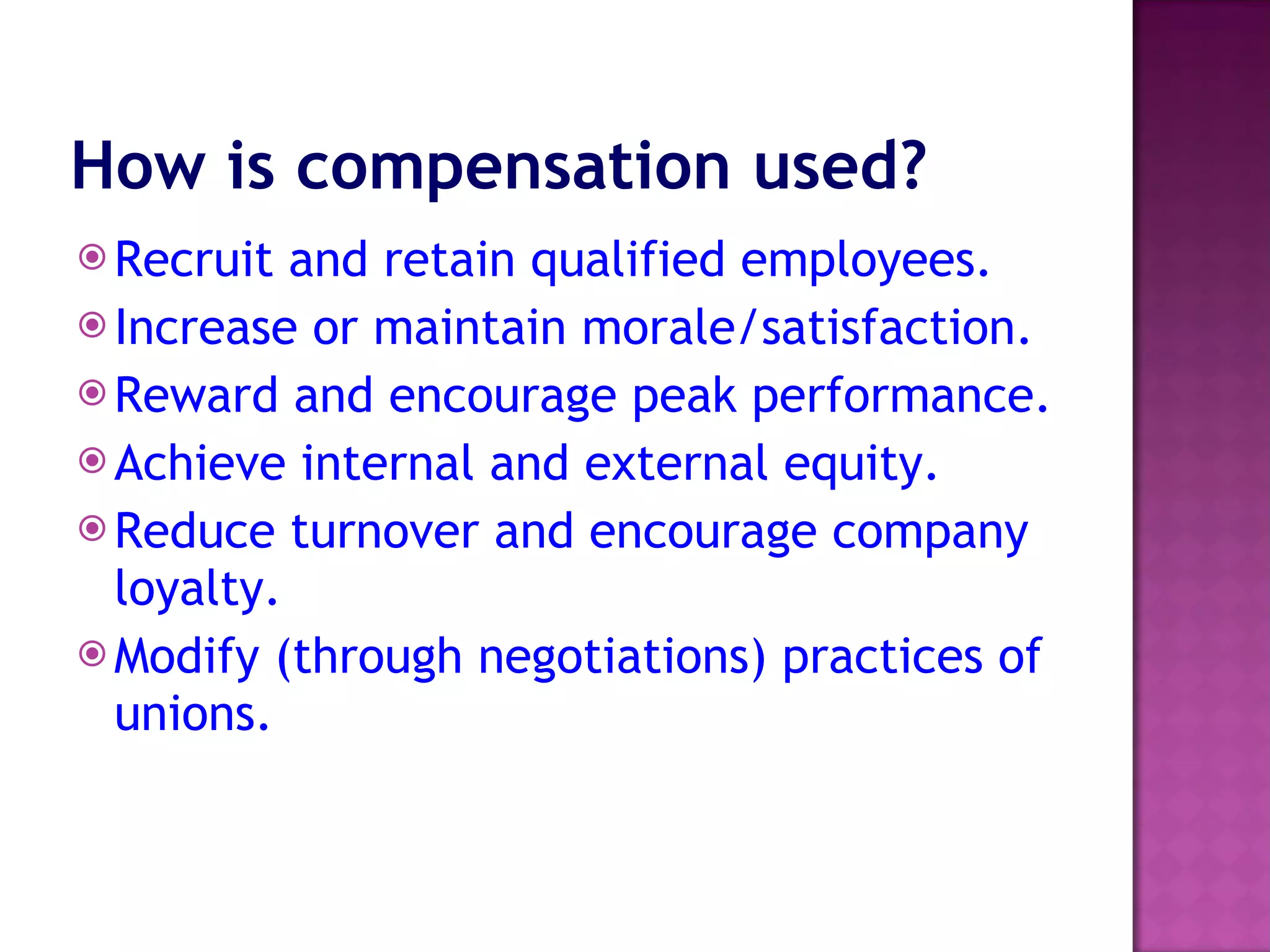 How is compensation used?

Recruit and retain qualified employees.

Increase or maintain morale/satisfaction.

Reward and encourage peak performance.

Achieve internal and external equity.

Reduce turnover and encourage company loyalty.

Modify (through negotiations) practices of unions.